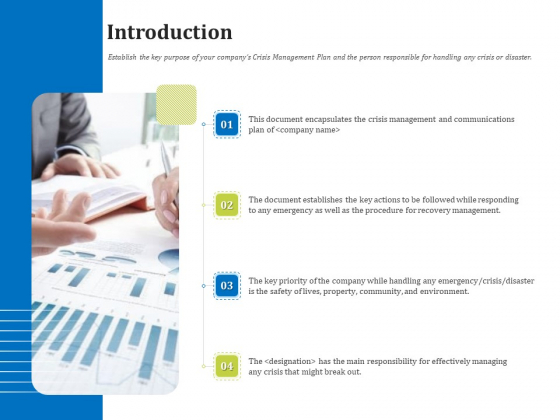 Introduction

Establish the key purpose of your company's Crisis Management Plan and the person responsible for handling any crisis or disaster.

01

This document encapsulates the crisis management and communications plan of <company name>

02

The document establishes the key actions to be followed while responding to any emergency as well as the procedure for recovery management.

03

The key priority of the company while handling any emergency/crisis/disaster is the safety of lives, property, community, and environment.

04

The <designation> has the main responsibility for effectively managing any crisis that might break out.